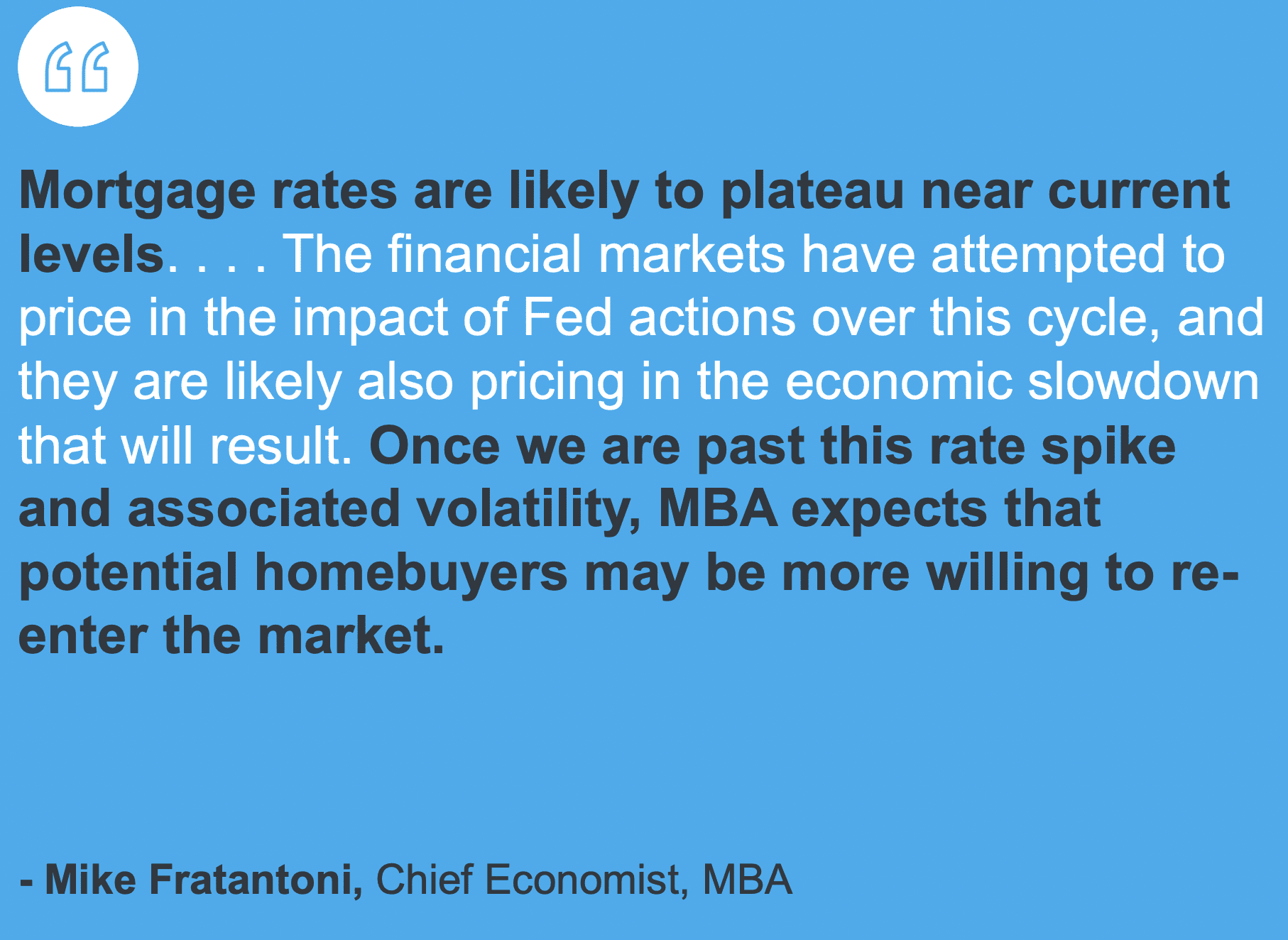 “

Mortgage rates are likely to plateau near current levels. . . . The financial markets have attempted to price in the impact of Fed actions over this cycle, and they are likely also pricing in the economic slowdown that will result. Once we are past this rate spike and associated volatility, MBA expects that potential homebuyers may be more willing to re-enter the market.

- Mike Fratantoni, Chief Economist, MBA